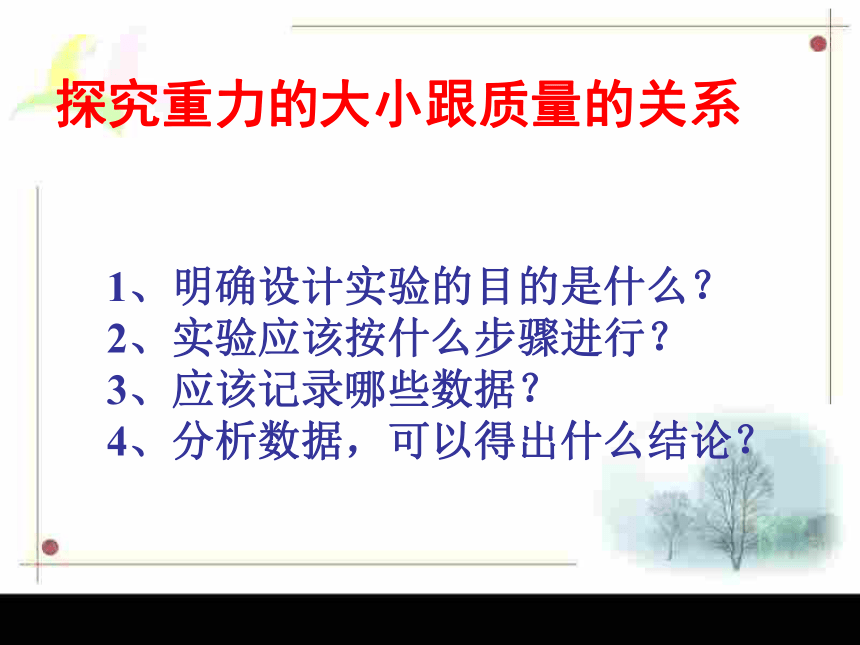 探究重力的大小跟质量的关系

1、明确设计实验的目的是什么？
2、实验应该按什么步骤进行？
3、应该记录哪些数据？
4、分析数据，可以得出什么结论？